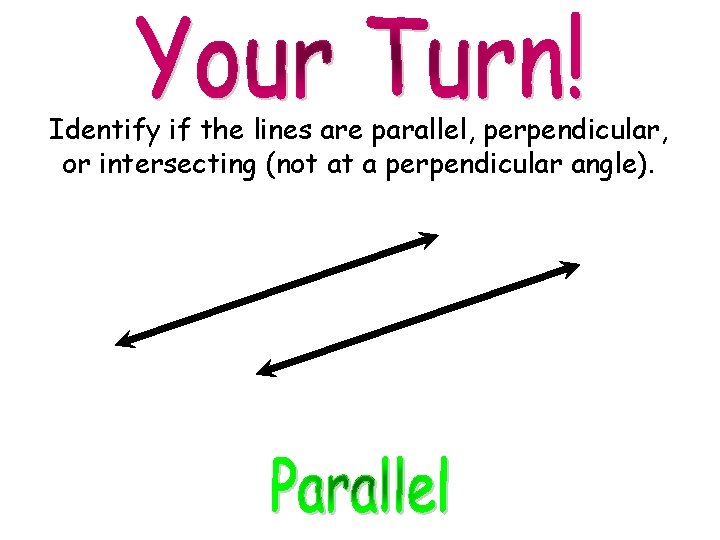 Your Turn!

Identify if the lines are parallel, perpendicular, or intersecting (not at a perpendicular angle).

Parallel